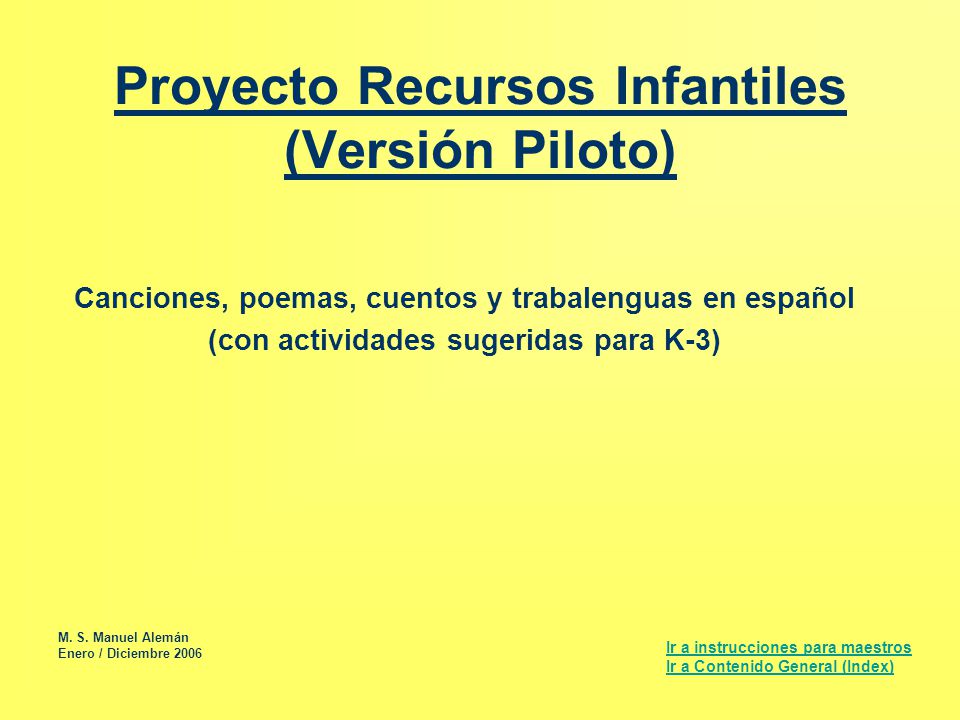 Proyecto Recursos Infantiles (Versión Piloto)

Canciones, poemas, cuentos y trabalenguas en español
(con actividades sugeridas para K-3)

M. S. Manuel Alemán
Enero / Diciembre 2006

Ir a instrucciones para maestros
Ir a Contenido General (Index)